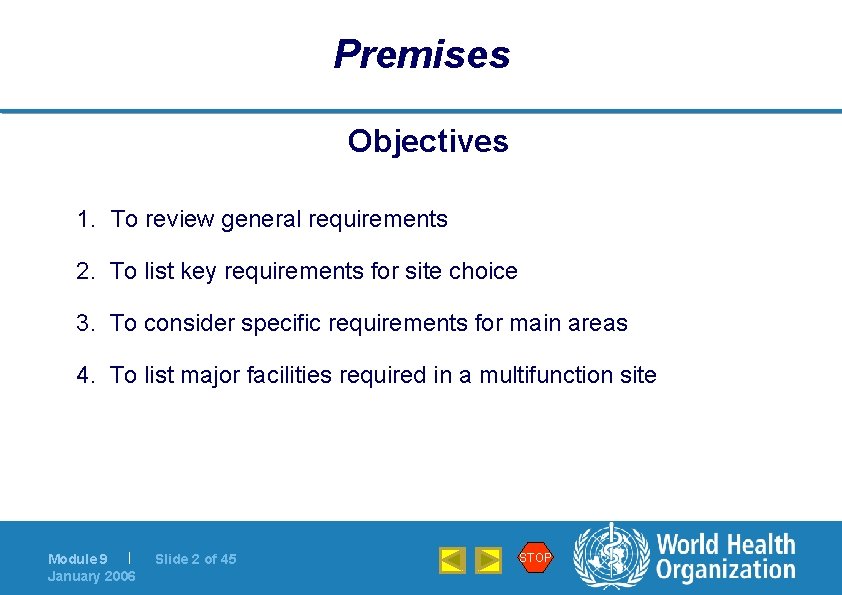 Premises

Objectives

1. To review general requirements

2. To list key requirements for site choice

3. To consider specific requirements for main areas

4. To list major facilities required in a multifunction site

Module 9 | Slide 2 of 45
January 2006

STOP

World Health Organization